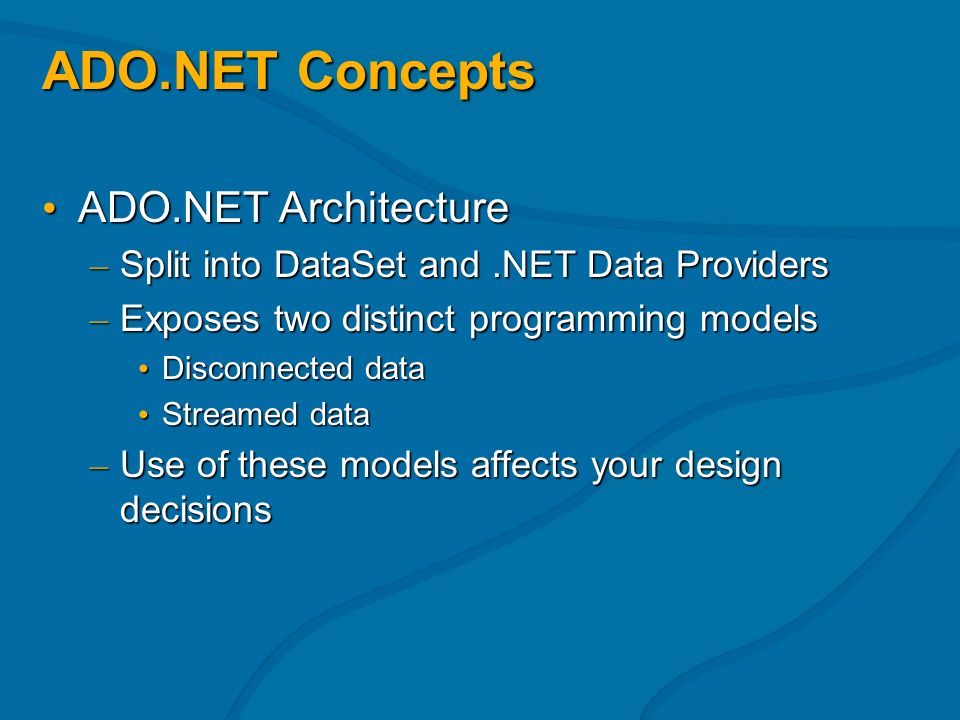 ADO.NET Concepts

• ADO.NET Architecture

– Split into DataSet and .NET Data Providers

– Exposes two distinct programming models

• Disconnected data

• Streamed data

– Use of these models affects your design decisions